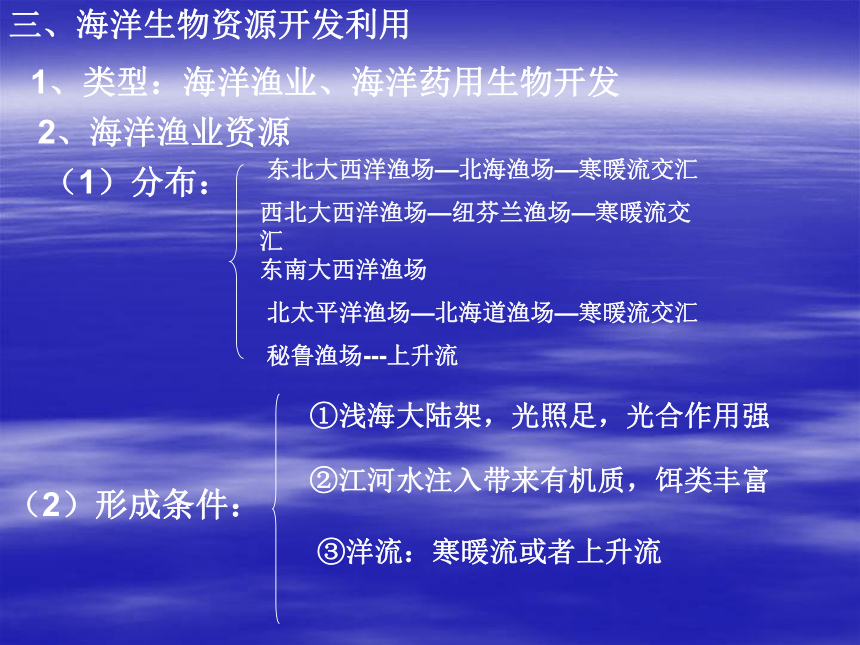 三、海洋生物资源开发利用

1、类型：海洋渔业、海洋药用生物开发

2、海洋渔业资源

（1）分布：

东北大西洋渔场—北海渔场—寒暖流交汇

西北大西洋渔场—纽芬兰渔场—寒暖流交汇

东南大西洋渔场

北太平洋渔场—北海道渔场—寒暖流交汇

秘鲁渔场---上升流

（2）形成条件：

①浅海大陆架，光照足，光合作用强

②江河水注入带来有机质，饵类丰富

③洋流：寒暖流或者上升流